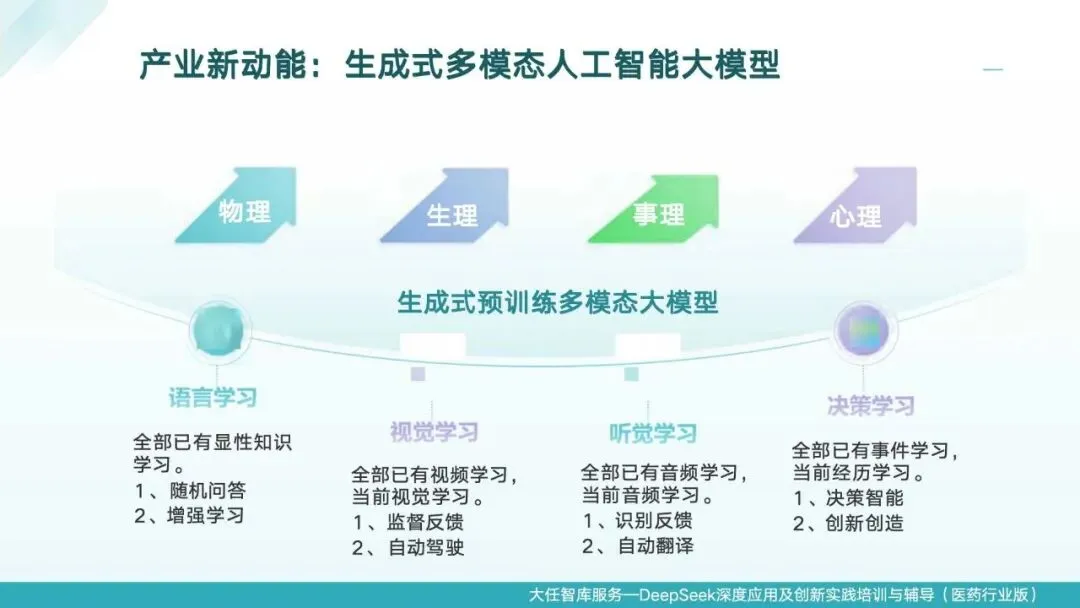 产业新动能：生成式多模态人工智能大模型

物理

生理

事理

心理

生成式预训练多模态大模型

语言学习

全部已有显性知识学习。
1、随机问答
2、增强学习

视觉学习

全部已有视频学习，当前视觉学习。
1、监督反馈
2、自动驾驶

听觉学习

全部已有音频学习，当前音频学习。
1、识别反馈
2、自动翻译

决策学习

全部已有事件学习，当前经历学习。
1、决策智能
2、创新创造

大任智库服务—DeepSeek深度应用及创新实践培训与辅导（医药行业版）